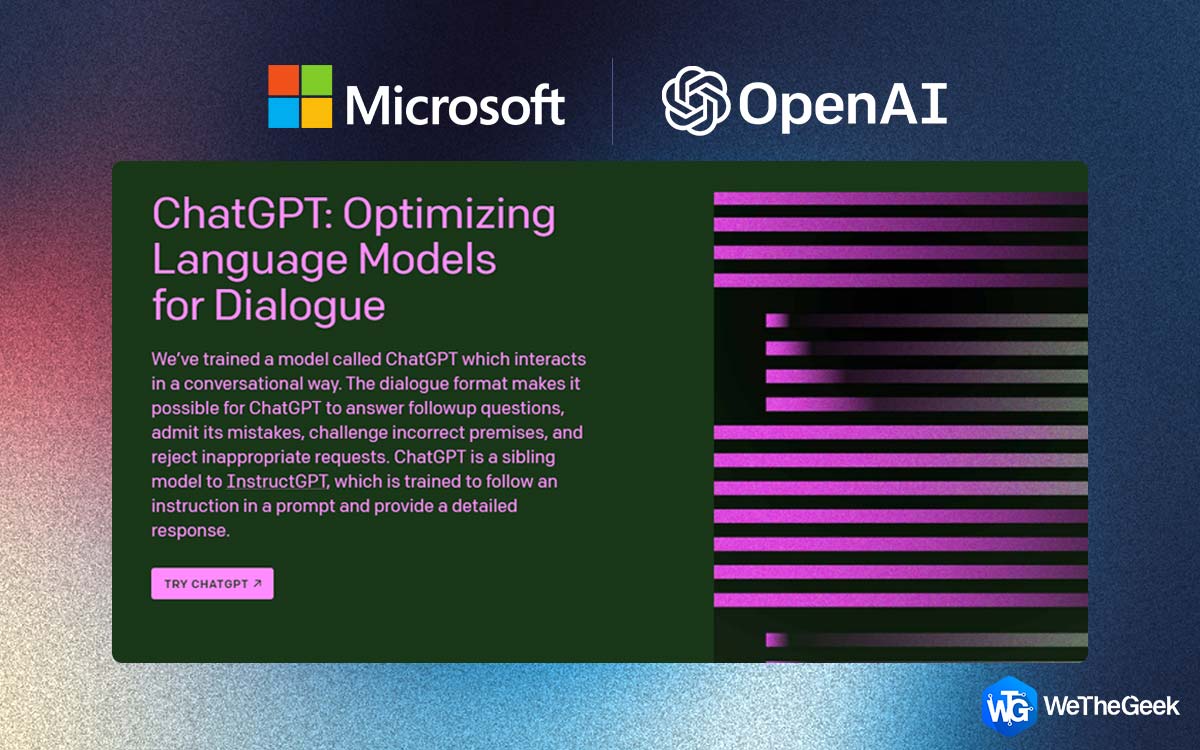 Microsoft OpenAI

ChatGPT: Optimizing Language Models for Dialogue

We've trained a model called ChatGPT which interacts in a conversational way. The dialogue format makes it possible for ChatGPT to answer followup questions, admit its mistakes, challenge incorrect premises, and reject inappropriate requests. ChatGPT is a sibling model to InstructGPT, which is trained to follow an instruction in a prompt and provide a detailed response.

TRY CHATGPT ↗

WTG WeTheGeek